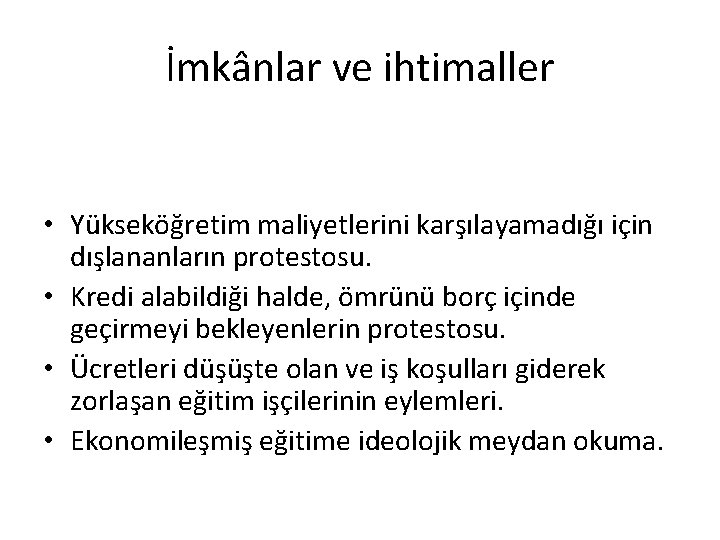 İmkânlar ve ihtimaller

• Yükseköğretim maliyetlerini karşılayamadığı için dışlananların protestosu.
• Kredi alabildiği halde, ömrünü borç içinde geçirmeyi bekleyenlerin protestosu.
• Ücretleri düşüşte olan ve iş koşulları giderek zorlaşan eğitim işçilerinin eylemleri.
• Ekonomileşmiş eğitime ideolojik meydan okuma.